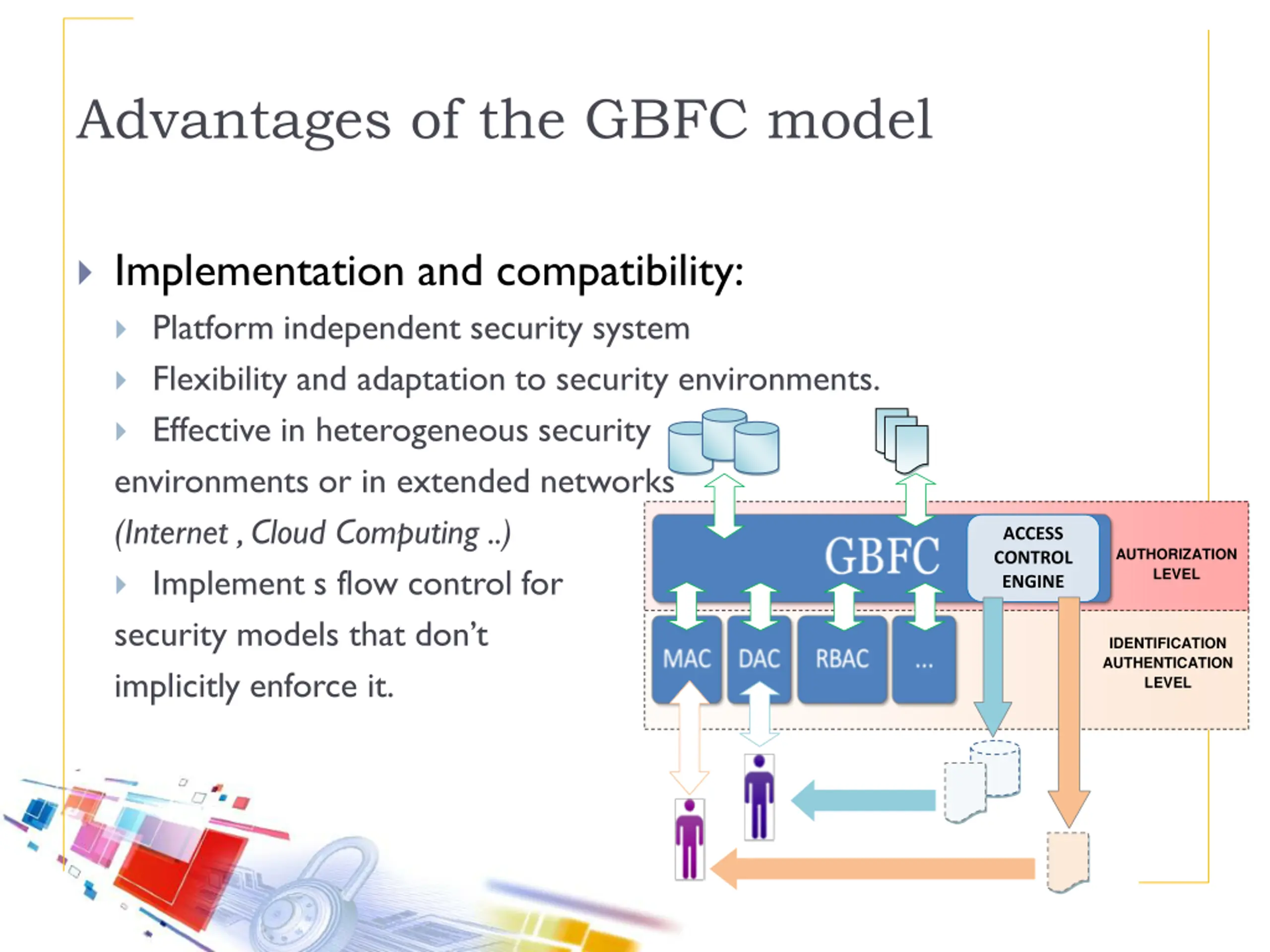 Advantages of the GBFC model

Implementation and compatibility:

Platform independent security system

Flexibility and adaptation to security environments.

Effective in heterogeneous security environments or in extended networks (Internet , Cloud Computing ..)

Implement s flow control for security models that don't implicitly enforce it.

GBFC

ACCESS CONTROL ENGINE

AUTHORIZATION LEVEL

MAC

DAC

RBAC

...

IDENTIFICATION AUTHENTICATION LEVEL